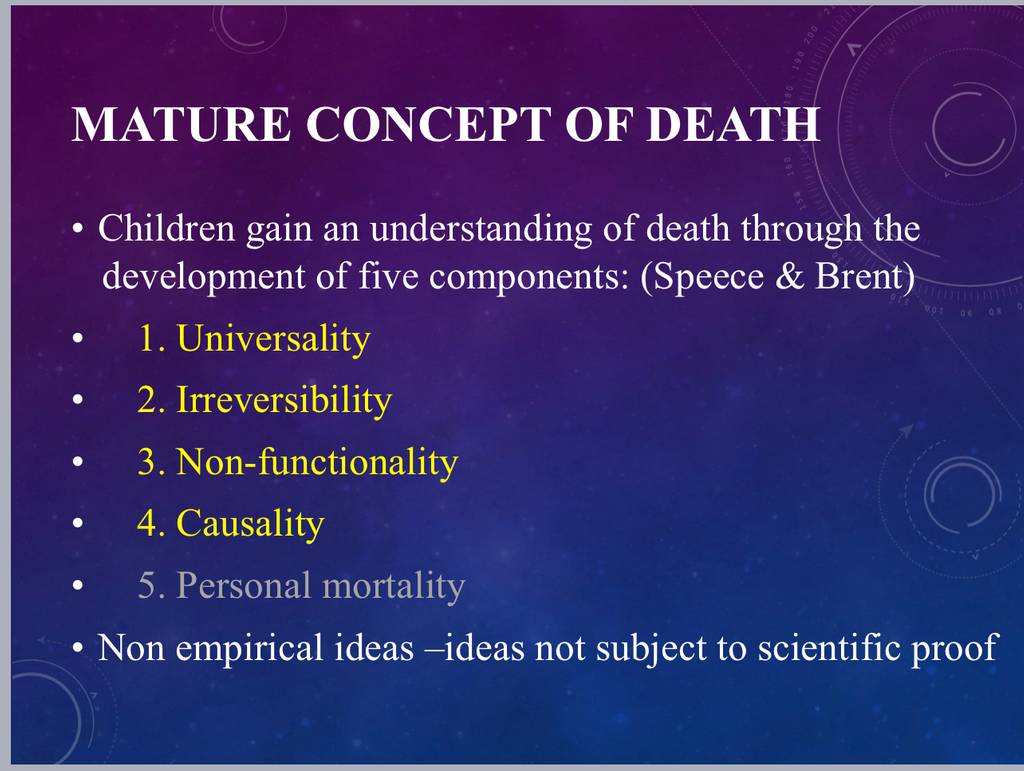 MATURE CONCEPT OF DEATH

• Children gain an understanding of death through the development of five components: (Speece & Brent)

• 1. Universality

• 2. Irreversibility

• 3. Non-functionality

• 4. Causality

• 5. Personal mortality

• Non empirical ideas –ideas not subject to scientific proof